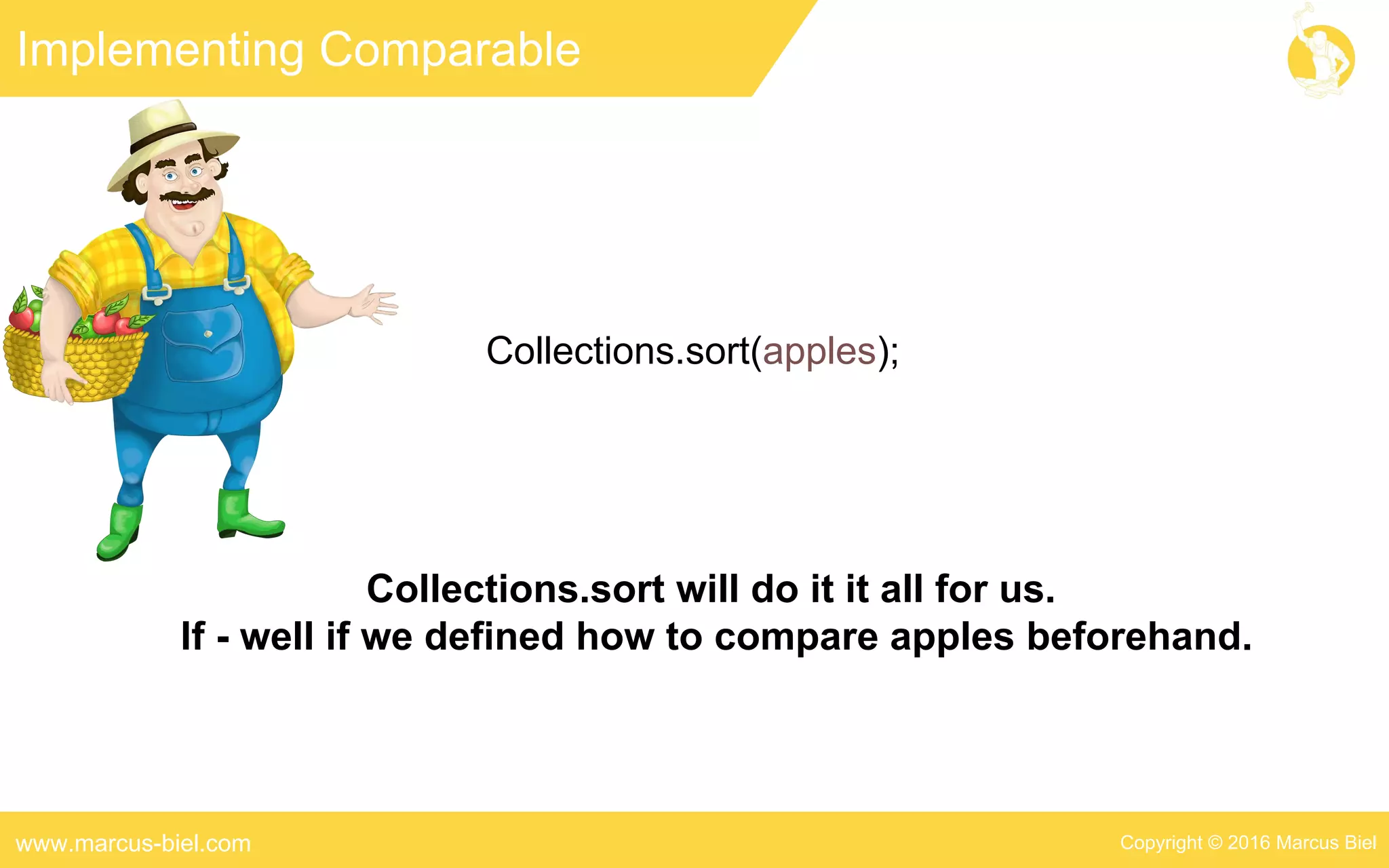 Implementing Comparable

Collections.sort(apples);

Collections.sort will do it it all for us.
If - well if we defined how to compare apples beforehand.

www.marcus-biel.com

Copyright © 2016 Marcus Biel